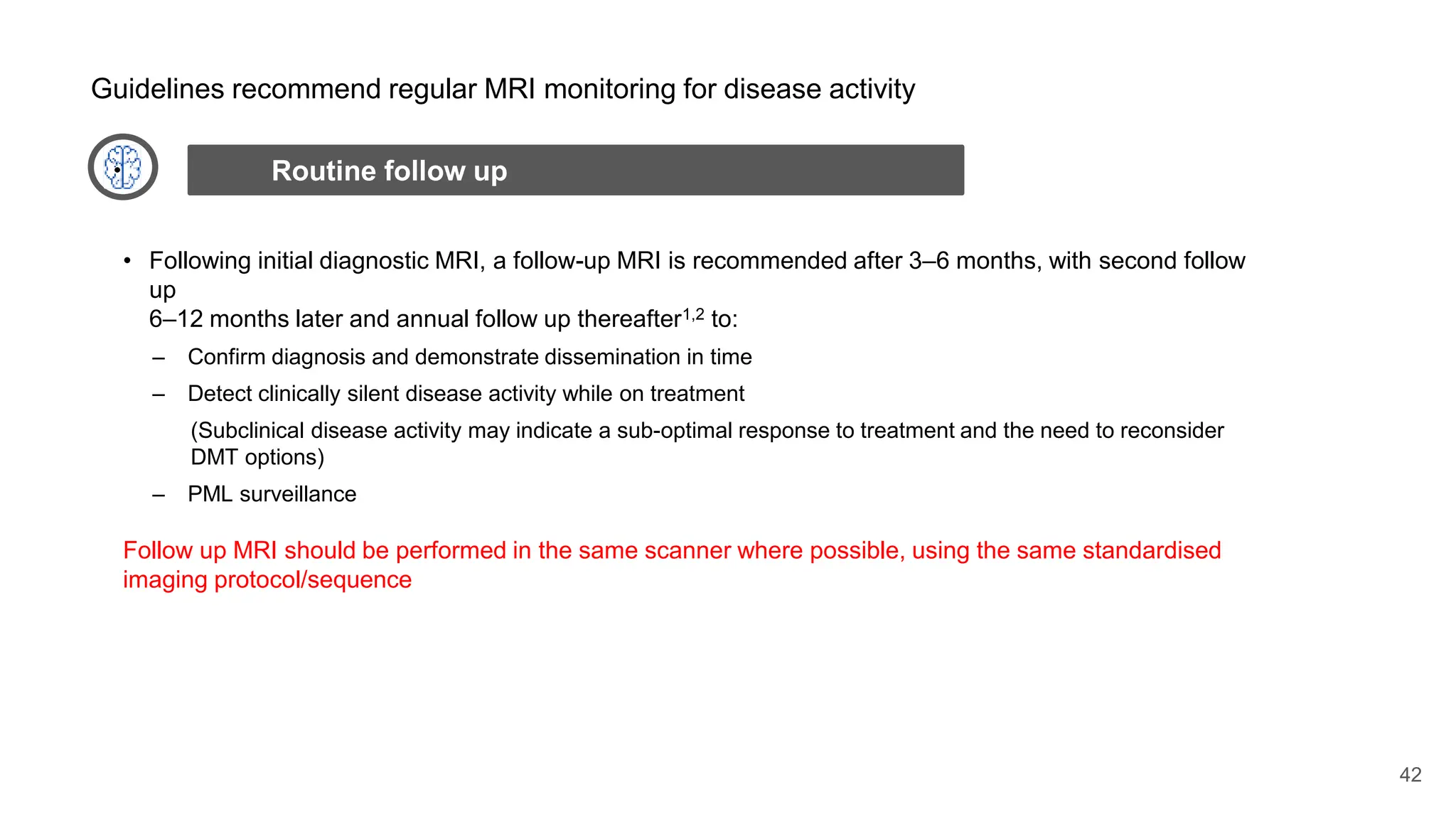 Guidelines recommend regular MRI monitoring for disease activity

Routine follow up

• Following initial diagnostic MRI, a follow-up MRI is recommended after 3–6 months, with second follow up
6–12 months later and annual follow up thereafter$^{1,2}$ to:
– Confirm diagnosis and demonstrate dissemination in time
– Detect clinically silent disease activity while on treatment
(Subclinical disease activity may indicate a sub-optimal response to treatment and the need to reconsider DMT options)
– PML surveillance

Follow up MRI should be performed in the same scanner where possible, using the same standardised imaging protocol/sequence

42